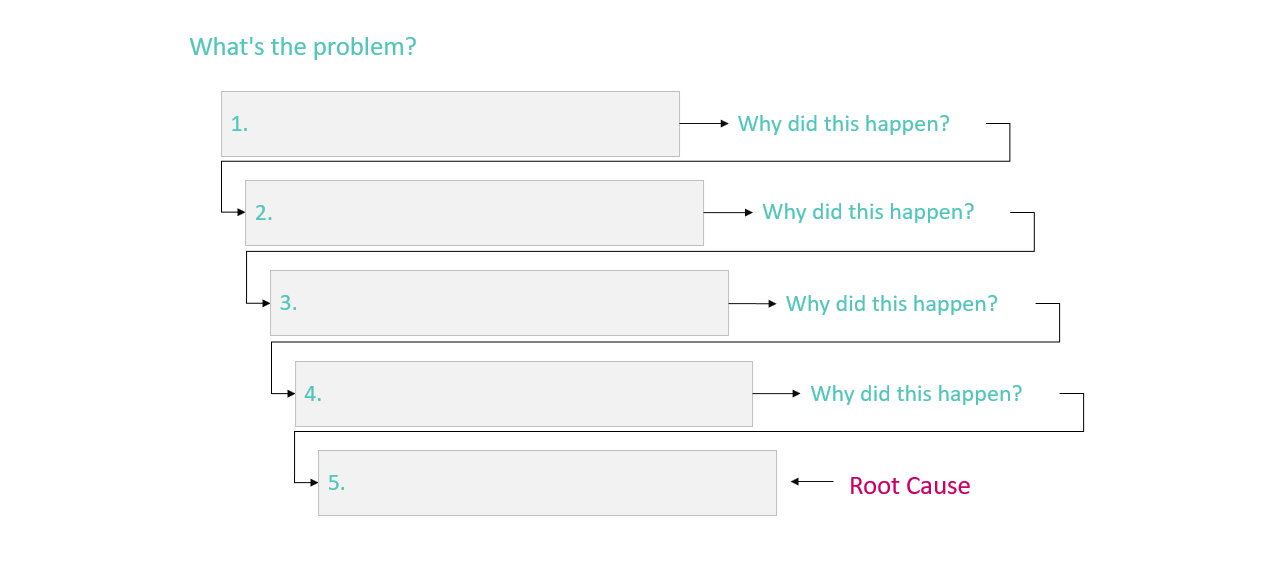 What's the problem?

1.

Why did this happen?

2.

Why did this happen?

3.

Why did this happen?

4.

Why did this happen?

5.

Root Cause